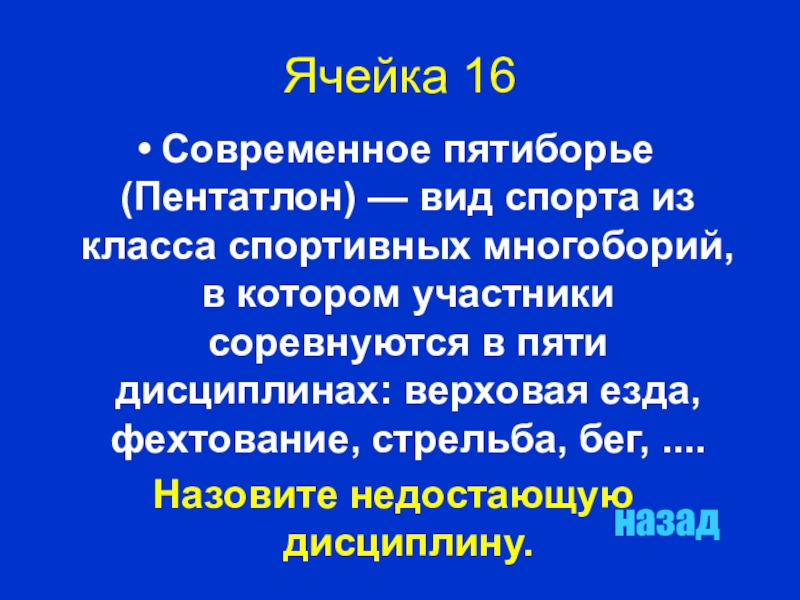 Ячейка 16

• Современное пятиборье (Пентатлон) — вид спорта из класса спортивных многоборий, в котором участники соревнуются в пяти дисциплинах: верховая езда, фехтование, стрельба, бег, ....

Назовите недостающую дисциплину.

назад